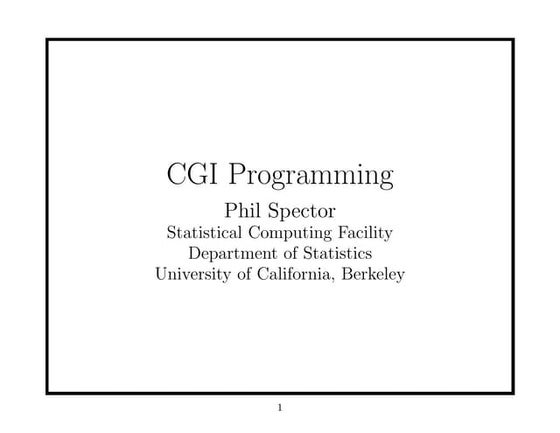 CGI Programming

Phil Spector
Statistical Computing Facility
Department of Statistics
University of California, Berkeley

1